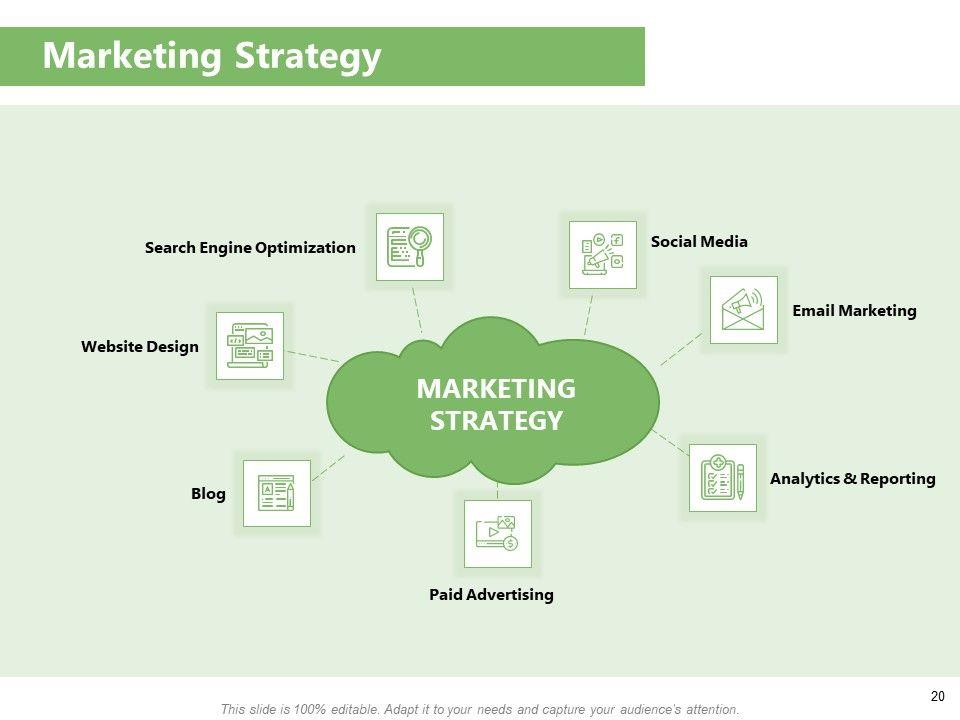 Marketing Strategy

Search Engine Optimization

Social Media

Email Marketing

Website Design

MARKETING STRATEGY

Analytics & Reporting

Blog

Paid Advertising

20

This slide is 100% editable. Adapt it to your needs and capture your audience's attention.